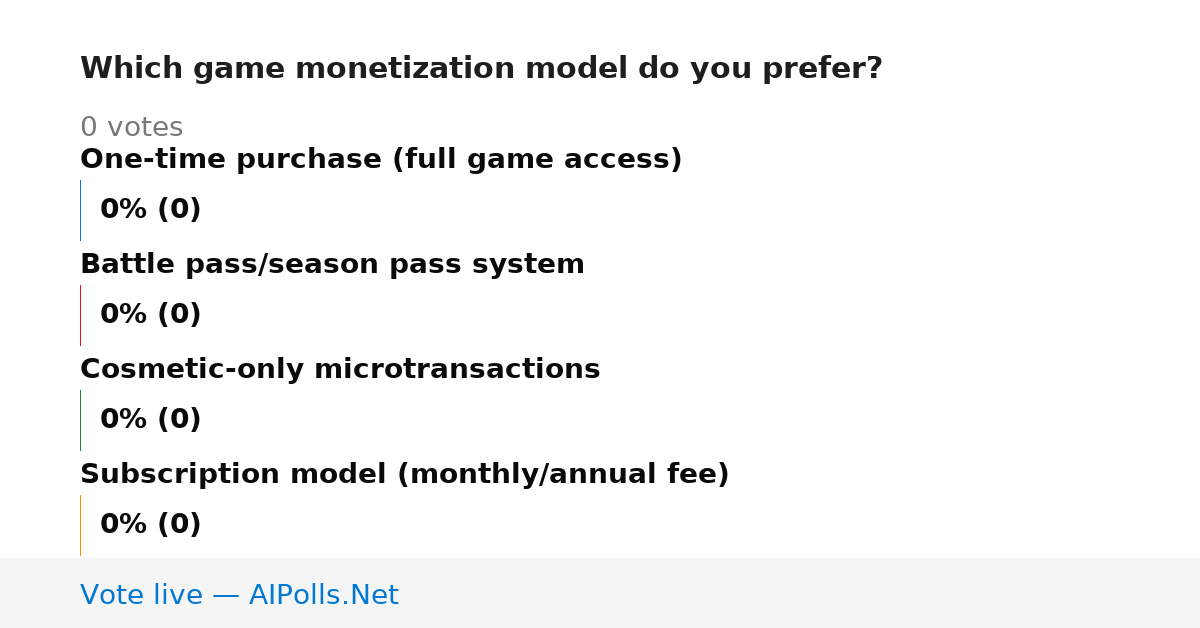 Which game monetization model do you prefer?

0 votes

One-time purchase (full game access)

0% (0)

Battle pass/season pass system

0% (0)

Cosmetic-only microtransactions

0% (0)

Subscription model (monthly/annual fee)

0% (0)

Vote live — AIPolls.Net